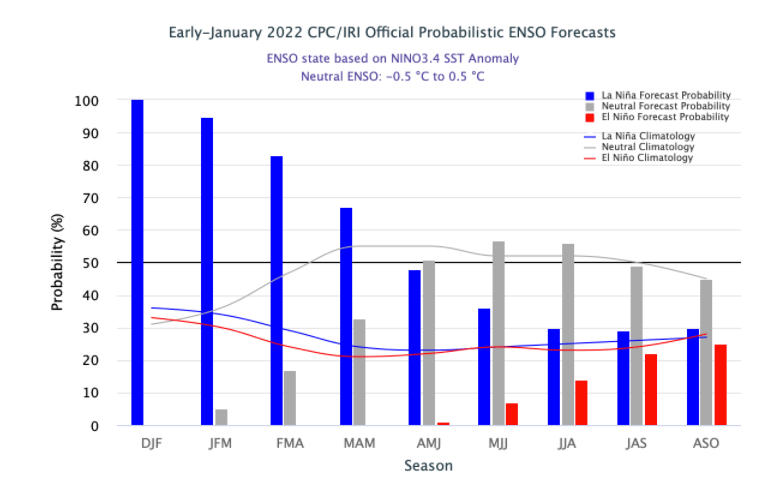 Early-January 2022 CPC/IRI Official Probabilistic ENSO Forecasts

ENSO state based on NINO3.4 SST Anomaly
Neutral ENSO: -0.5 °C to 0.5 °C

La Niña Forecast Probability
Neutral Forecast Probability
El Niño Forecast Probability
La Niña Climatology
Neutral Climatology
El Niño Climatology

Probability (%)

100
90
80
70
60
50
40
30
20
10
0

DJF JFM FMA MAM AMJ MJJ JJA JAS ASO

Season